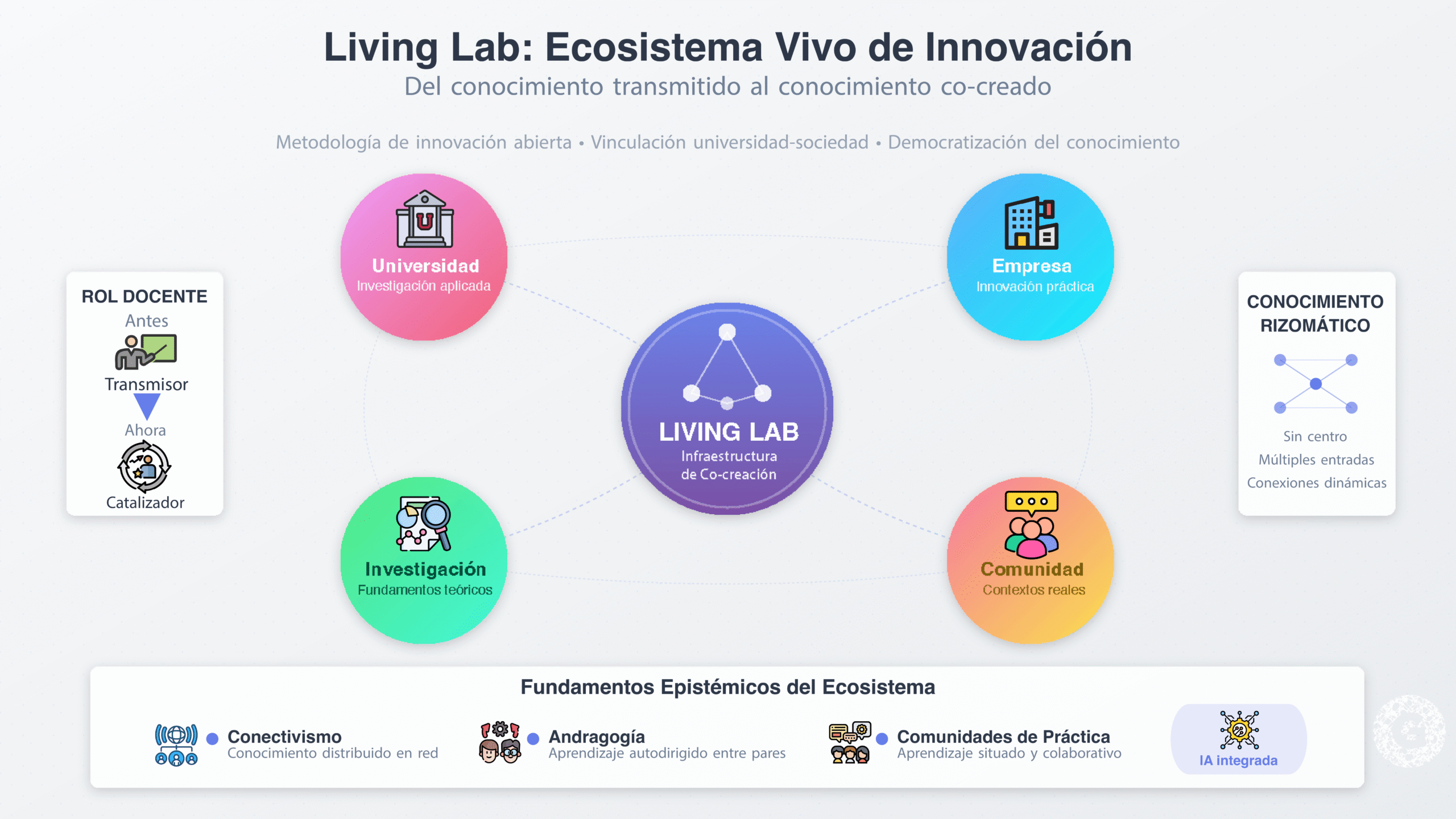 Living Lab: Ecosistema Vivo de Innovación
Del conocimiento transmitido al conocimiento co-creado

Metodología de innovación abierta • Vinculación universidad-sociedad • Democratización del conocimiento

ROL DOCENTE
Antes
Transmisor
Ahora
Catalizador

Universidad
Investigación aplicada

Empresa
Innovación práctica

LIVING LAB
Infraestructura de Co-creación

Investigación
Fundamentos teóricos

Comunidad
Contextos reales

CONOCIMIENTO RIZOMÁTICO
Sin centro
Múltiples entradas
Conexiones dinámicas

Fundamentos Epistémicos del Ecosistema

Conectivismo
Conocimiento distribuido en red

Andragogía
Aprendizaje autodirigido entre pares

Comunidades de Práctica
Aprendizaje situado y colaborativo

IA integrada